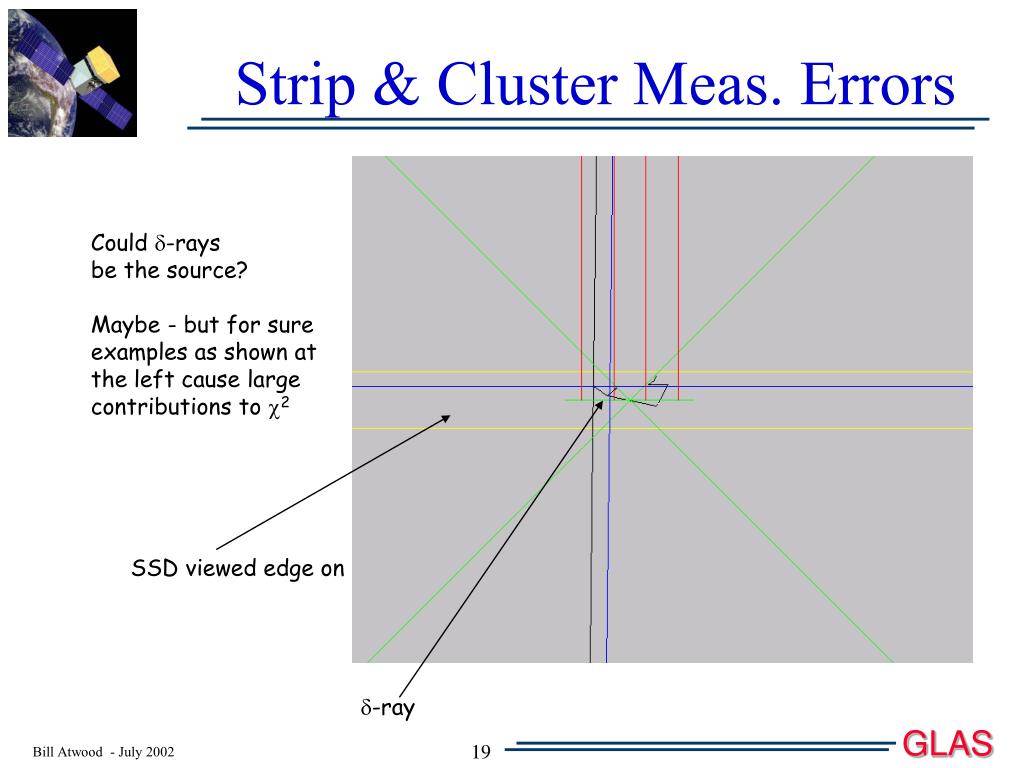 Strip & Cluster Meas. Errors

Could $\delta$-rays be the source?

Maybe - but for sure examples as shown at the left cause large contributions to $\chi^2$

SSD viewed edge on

$\delta$-ray

Bill Atwood - July 2002

19

GLAS